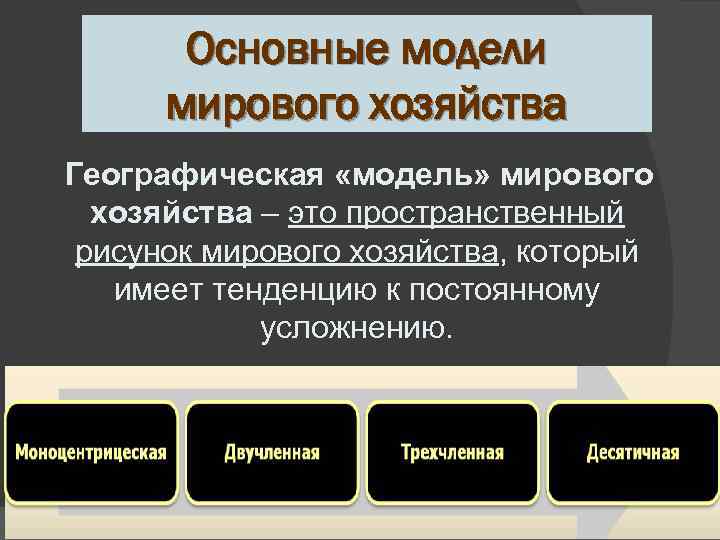 Основные модели мирового хозяйства

Географическая «модель» мирового хозяйства – это пространственный рисунок мирового хозяйства, который имеет тенденцию к постоянному усложнению.

Моноцентрицеская

Двучленная

Трехчленная

Десятичная